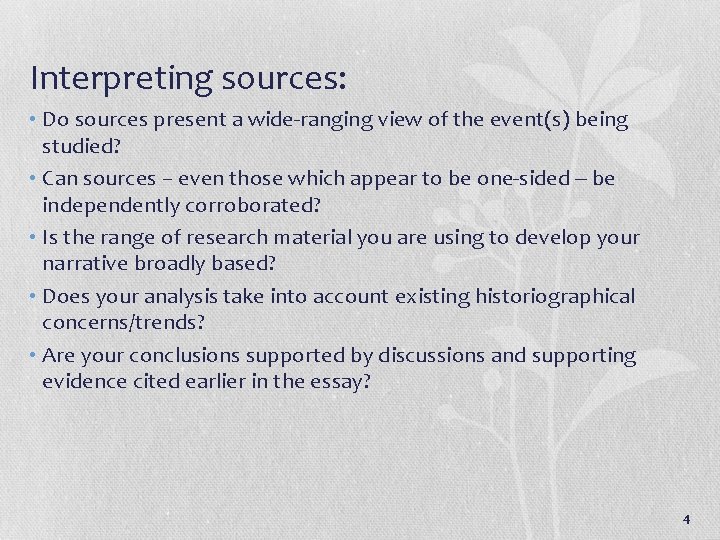 Interpreting sources:

• Do sources present a wide-ranging view of the event(s) being studied?

• Can sources – even those which appear to be one-sided – be independently corroborated?

• Is the range of research material you are using to develop your narrative broadly based?

• Does your analysis take into account existing historiographical concerns/trends?

• Are your conclusions supported by discussions and supporting evidence cited earlier in the essay?

4